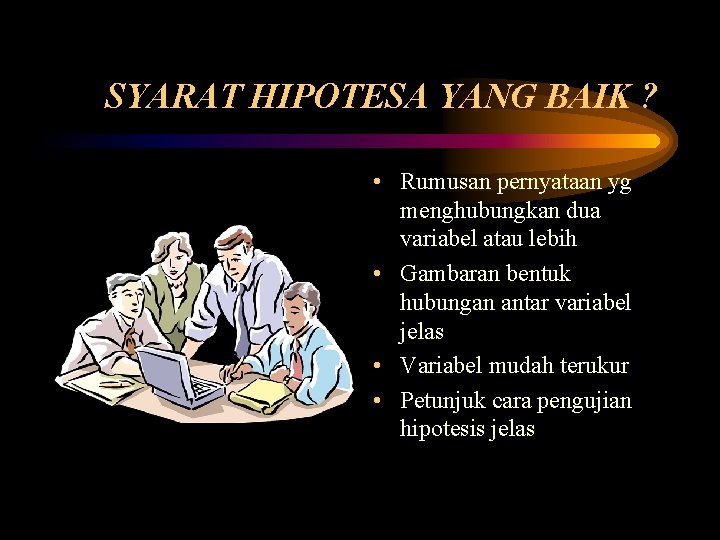 SYARAT HIPOTESA YANG BAIK ?

• Rumusan pernyataan yg menghubungkan dua variabel atau lebih
• Gambaran bentuk hubungan antar variabel jelas
• Variabel mudah terukur
• Petunjuk cara pengujian hipotesis jelas